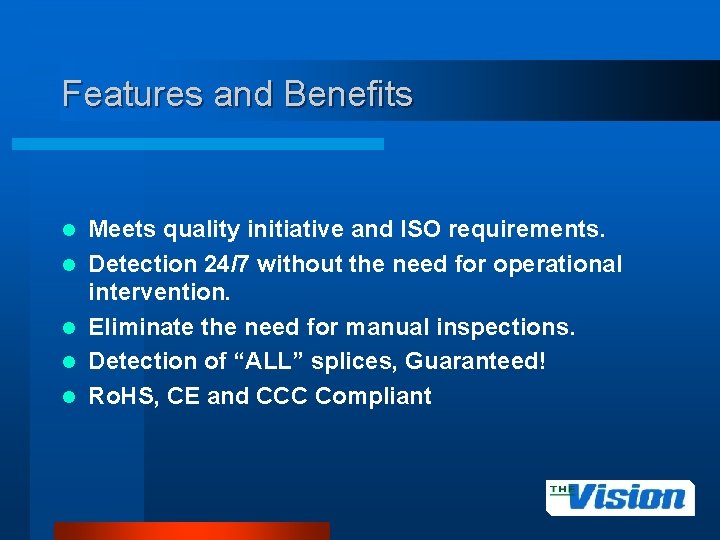 Features and Benefits

- Meets quality initiative and ISO requirements.
- Detection 24/7 without the need for operational intervention.
- Eliminate the need for manual inspections.
- Detection of “ALL” splices, Guaranteed!
- RoHS, CE and CCC Compliant

THE Vision